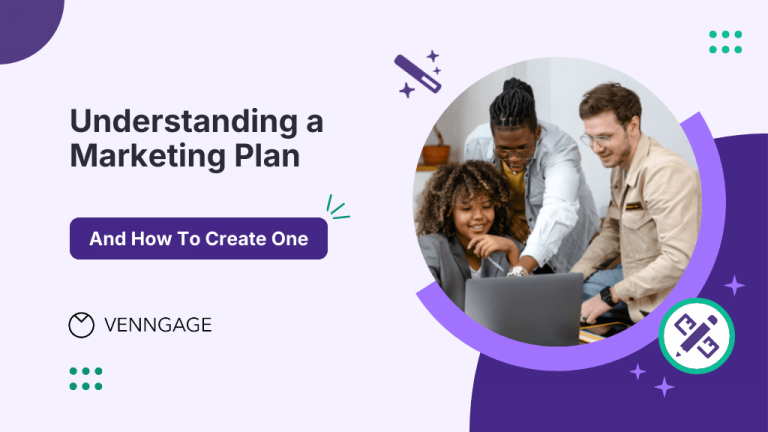 Understanding a Marketing Plan

And How To Create One

VENNGAGE